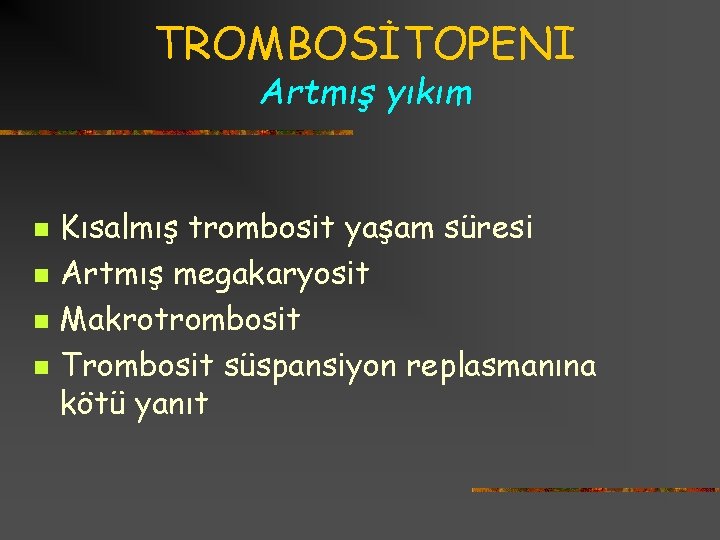 TROMBOSİTOPENI
Artmış yıkım

- Kısalmış trombosit yaşam süresi
- Artmış megakaryosit
- Makrotrombosit
- Trombosit süspansiyon replasmanına kötü yanıt